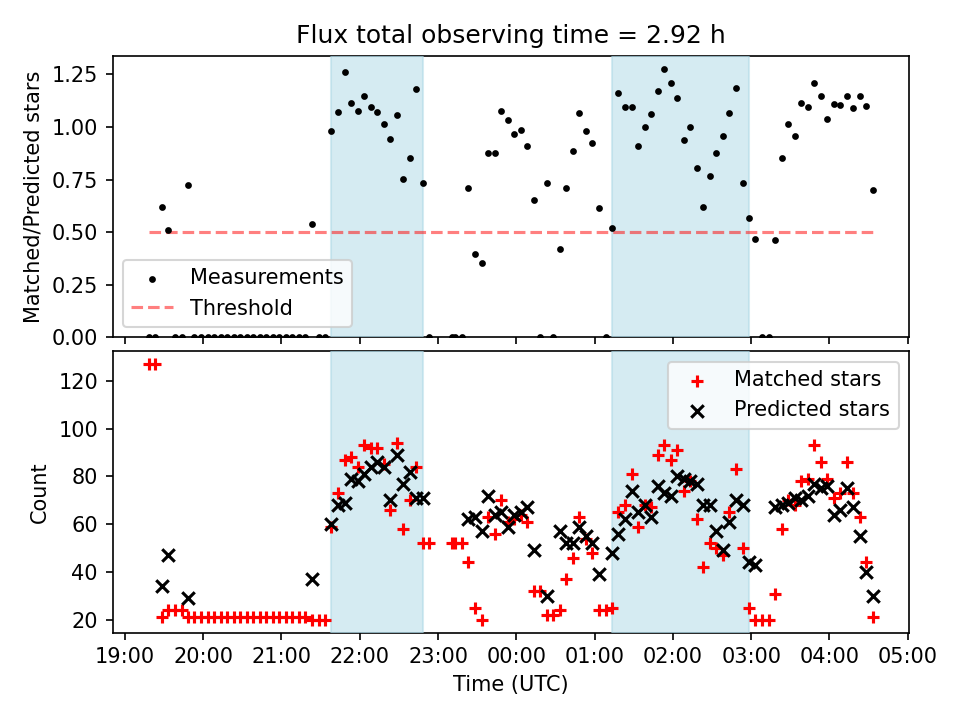 Flux total observing time = 2.92 h

Matched/Predicted stars

1.25
1.00
0.75
0.50
0.25
0.00

Measurements
Threshold

Count

120
100
80
60
40
20

Matched stars
Predicted stars

19:00 20:00 21:00 22:00 23:00 00:00 01:00 02:00 03:00 04:00 05:00

Time (UTC)